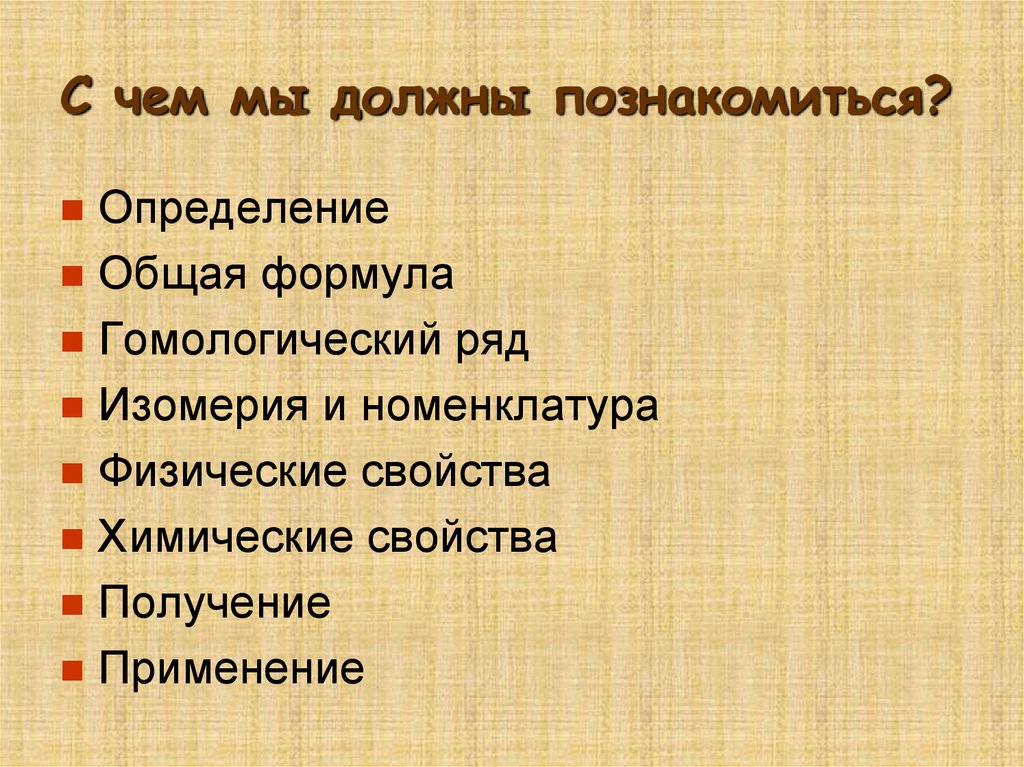 С чем мы должны познакомиться?

- Определение
- Общая формула
- Гомологический ряд
- Изомерия и номенклатура
- Физические свойства
- Химические свойства
- Получение
- Применение